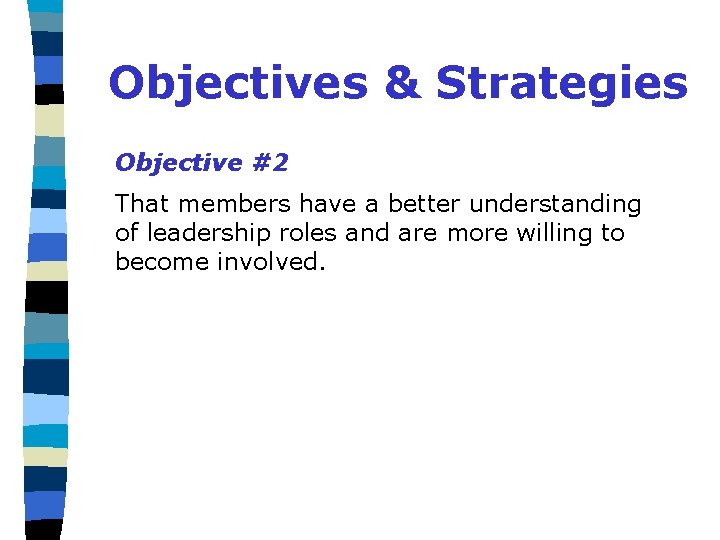 Objectives & Strategies

Objective #2

That members have a better understanding of leadership roles and are more willing to become involved.